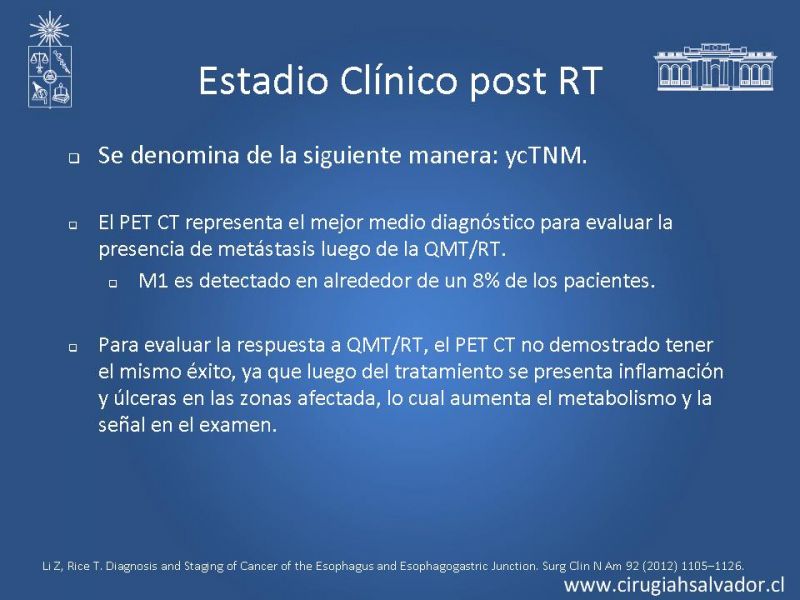 Estadio Clínico post RT

Se denomina de la siguiente manera: ycTNM.

El PET CT representa el mejor medio diagnóstico para evaluar la presencia de metástasis luego de la QMT/RT.

M1 es detectado en alrededor de un 8% de los pacientes.

Para evaluar la respuesta a QMT/RT, el PET CT no demostrado tener el mismo éxito, ya que luego del tratamiento se presenta inflamación y úlceras en las zonas afectada, lo cual aumenta el metabolismo y la señal en el examen.

Li Z, Rice T. Diagnosis and Staging of Cancer of the Esophagus and Esophagogastric Junction. Surg Clin N Am 92 (2012) 1105–1126.

www.cirugiahsalvador.cl